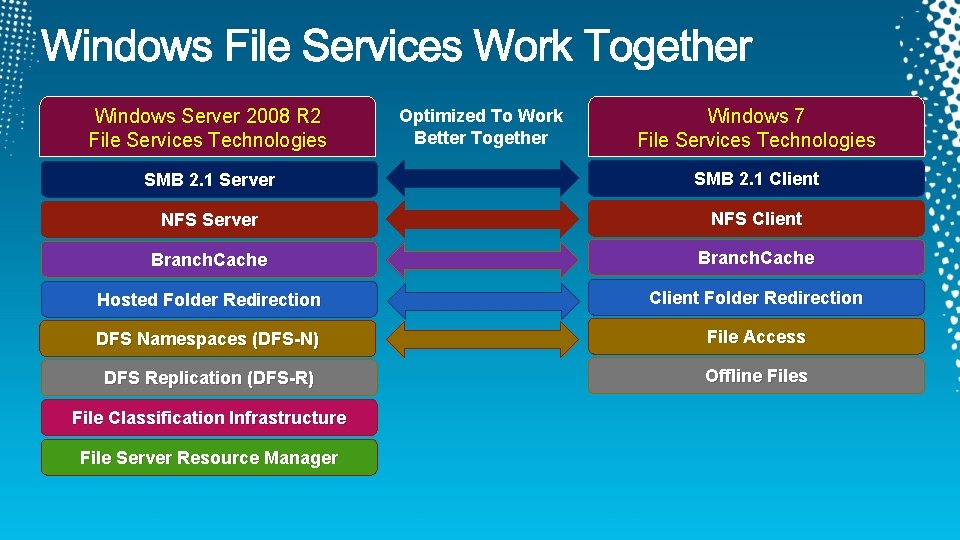 Windows File Services Work Together

Windows Server 2008 R2
File Services Technologies

SMB 2.1 Server

NFS Server

BranchCache

Hosted Folder Redirection

DFS Namespaces (DFS-N)

DFS Replication (DFS-R)

File Classification Infrastructure

File Server Resource Manager

Optimized To Work
Better Together

Windows 7
File Services Technologies

SMB 2.1 Client

NFS Client

BranchCache

Client Folder Redirection

File Access

Offline Files